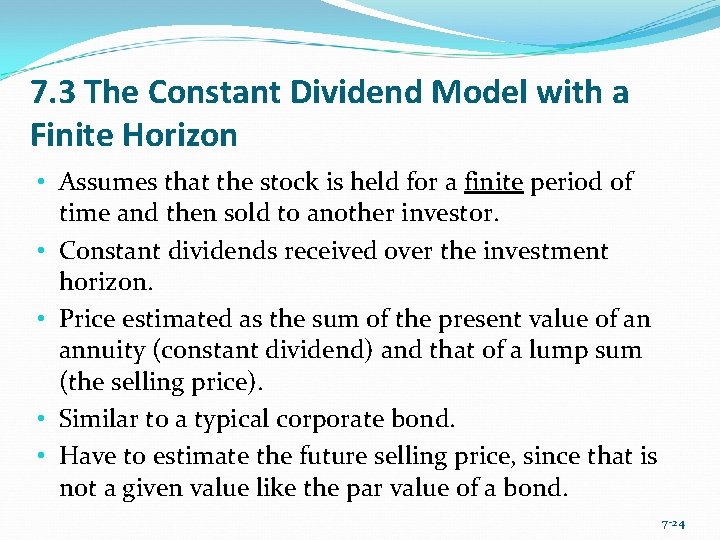 7.3 The Constant Dividend Model with a Finite Horizon

• Assumes that the stock is held for a finite period of time and then sold to another investor.
• Constant dividends received over the investment horizon.
• Price estimated as the sum of the present value of an annuity (constant dividend) and that of a lump sum (the selling price).
• Similar to a typical corporate bond.
• Have to estimate the future selling price, since that is not a given value like the par value of a bond.

7-24